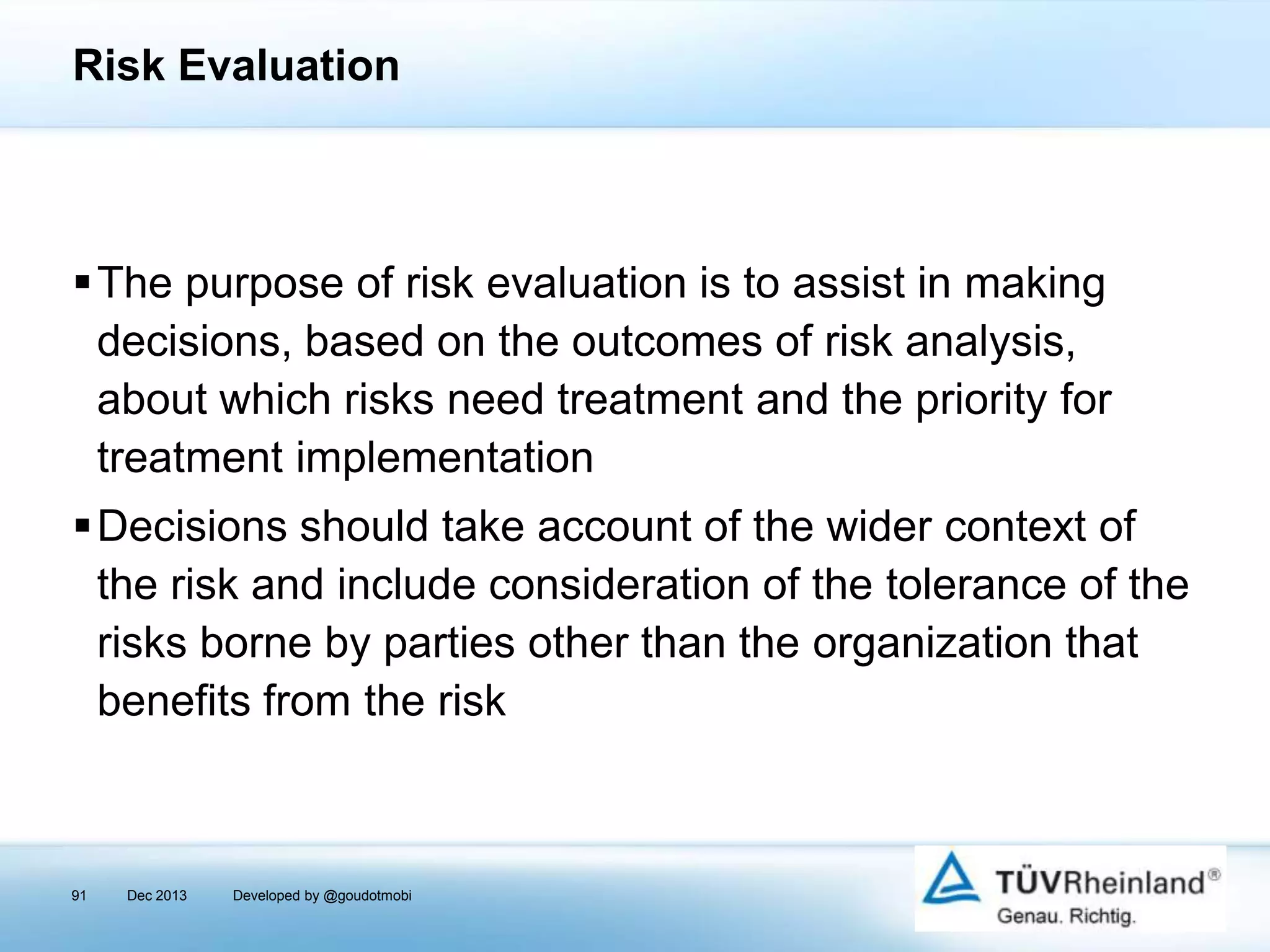 Risk Evaluation

▪ The purpose of risk evaluation is to assist in making decisions, based on the outcomes of risk analysis, about which risks need treatment and the priority for treatment implementation

▪ Decisions should take account of the wider context of the risk and include consideration of the tolerance of the risks borne by parties other than the organization that benefits from the risk

91 Dec 2013 Developed by @goudotmobi

TÜVRheinland®
Genau. Richtig.